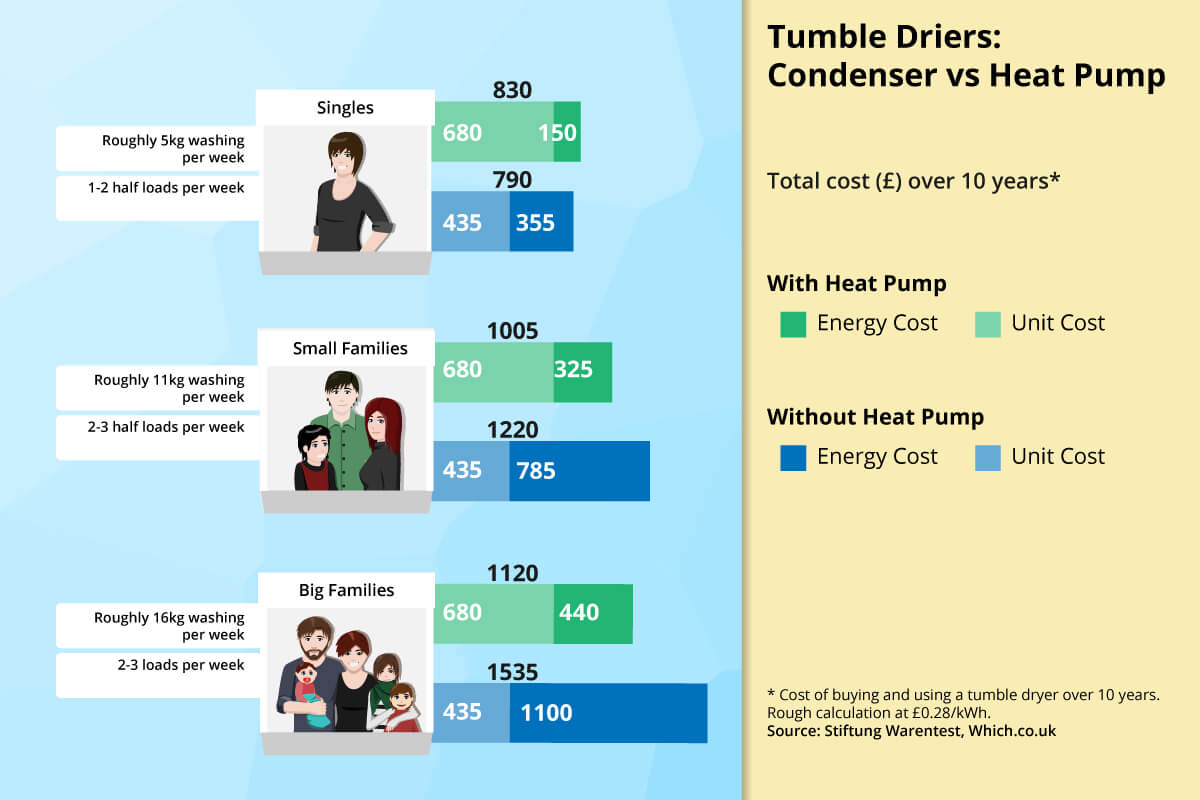 Singles

Roughly 5kg washing per week

1-2 half loads per week

830

680 150

790

435 355

Small Families

Roughly 11kg washing per week

2-3 half loads per week

1005

680 325

1220

435 785

Big Families

Roughly 16kg washing per week

2-3 loads per week

1120

680 440

1535

435 1100

Tumble Driers: Condenser vs Heat Pump

Total cost (£) over 10 years*

With Heat Pump

Energy Cost Unit Cost

Without Heat Pump

Energy Cost Unit Cost

* Cost of buying and using a tumble dryer over 10 years. Rough calculation at £0.28/kWh.
Source: Stiftung Warentest, Which.co.uk